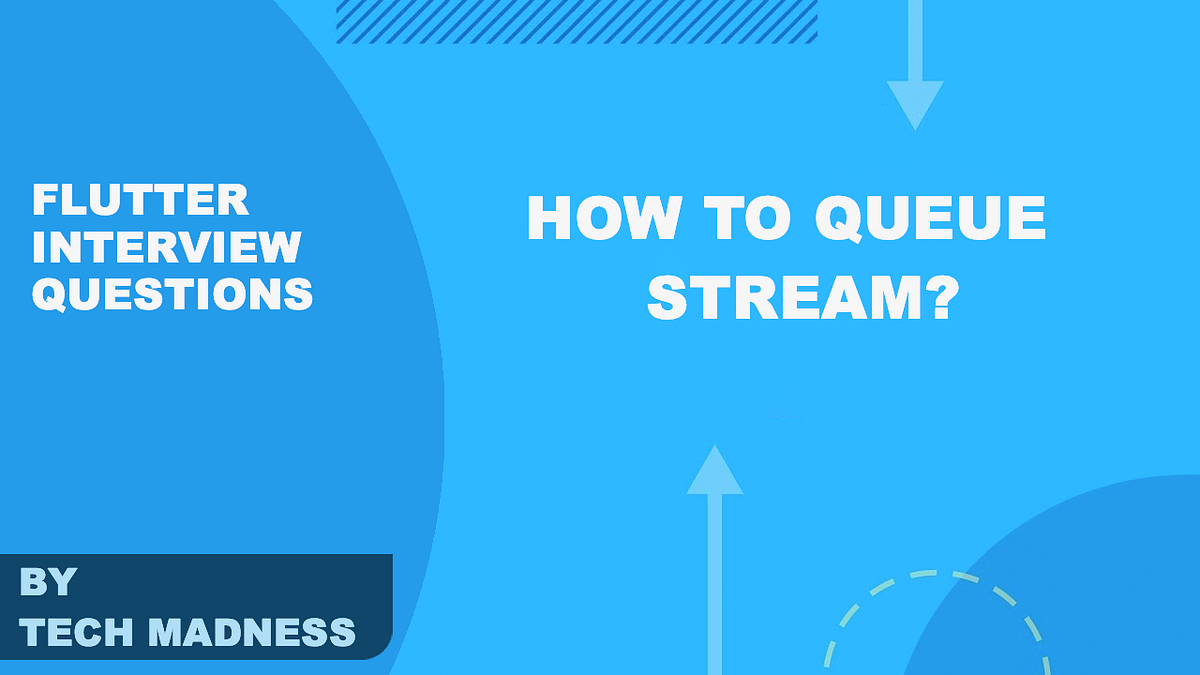 FLUTTER INTERVIEW QUESTIONS

HOW TO QUEUE STREAM?

BY
TECH MADNESS